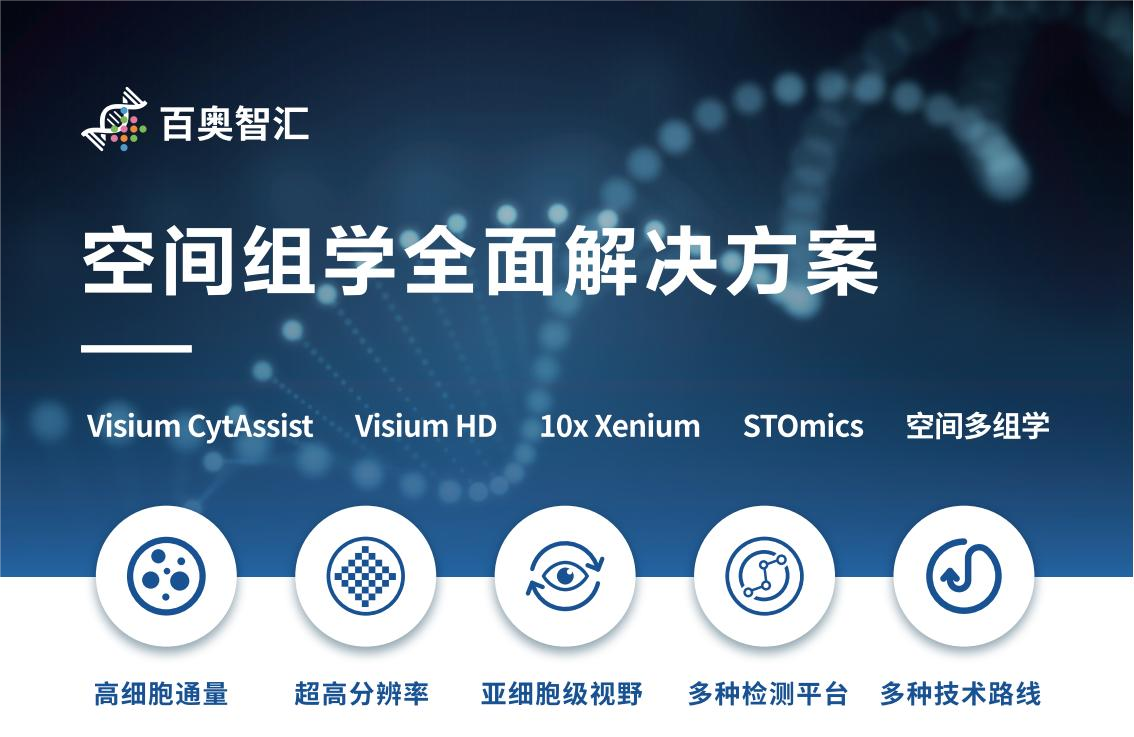 百奥智汇

空间组学全面解决方案

Visium CytAssist Visium HD 10x Xenium STOmics 空间多组学

高细胞通量 超高分辨率 亚细胞级视野 多种检测平台 多种技术路线